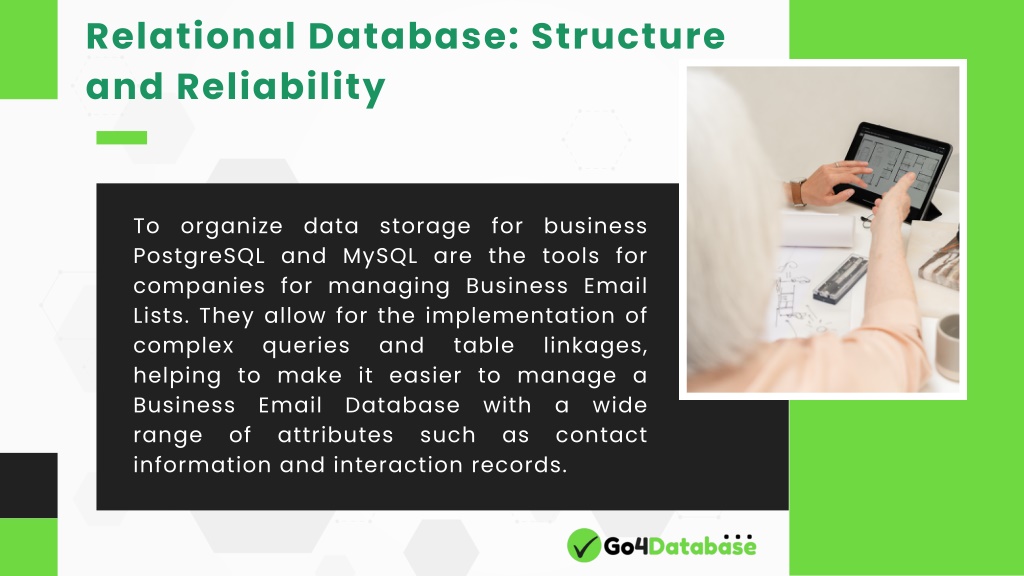 Relational Database: Structure and Reliability

To organize data storage for business PostgreSQL and MySQL are the tools for companies for managing Business Email Lists. They allow for the implementation of complex queries and table linkages, helping to make it easier to manage a Business Email Database with a wide range of attributes such as contact information and interaction records.

Go4Database